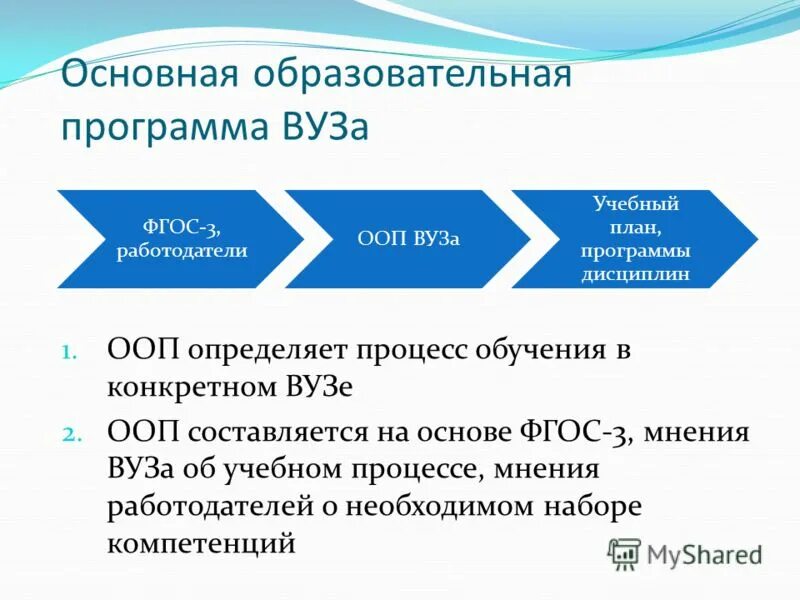 Основная образовательная программа ВУЗа

ФГОС-3, работодатели

ООП ВУЗа

Учебный план, программы дисциплин

1. ООП определяет процесс обучения в конкретном ВУЗе
2. ООП составляется на основе ФГОС-3, мнения ВУЗа об учебном процессе, мнения работодателей о необходимом наборе компетенций

MyShared